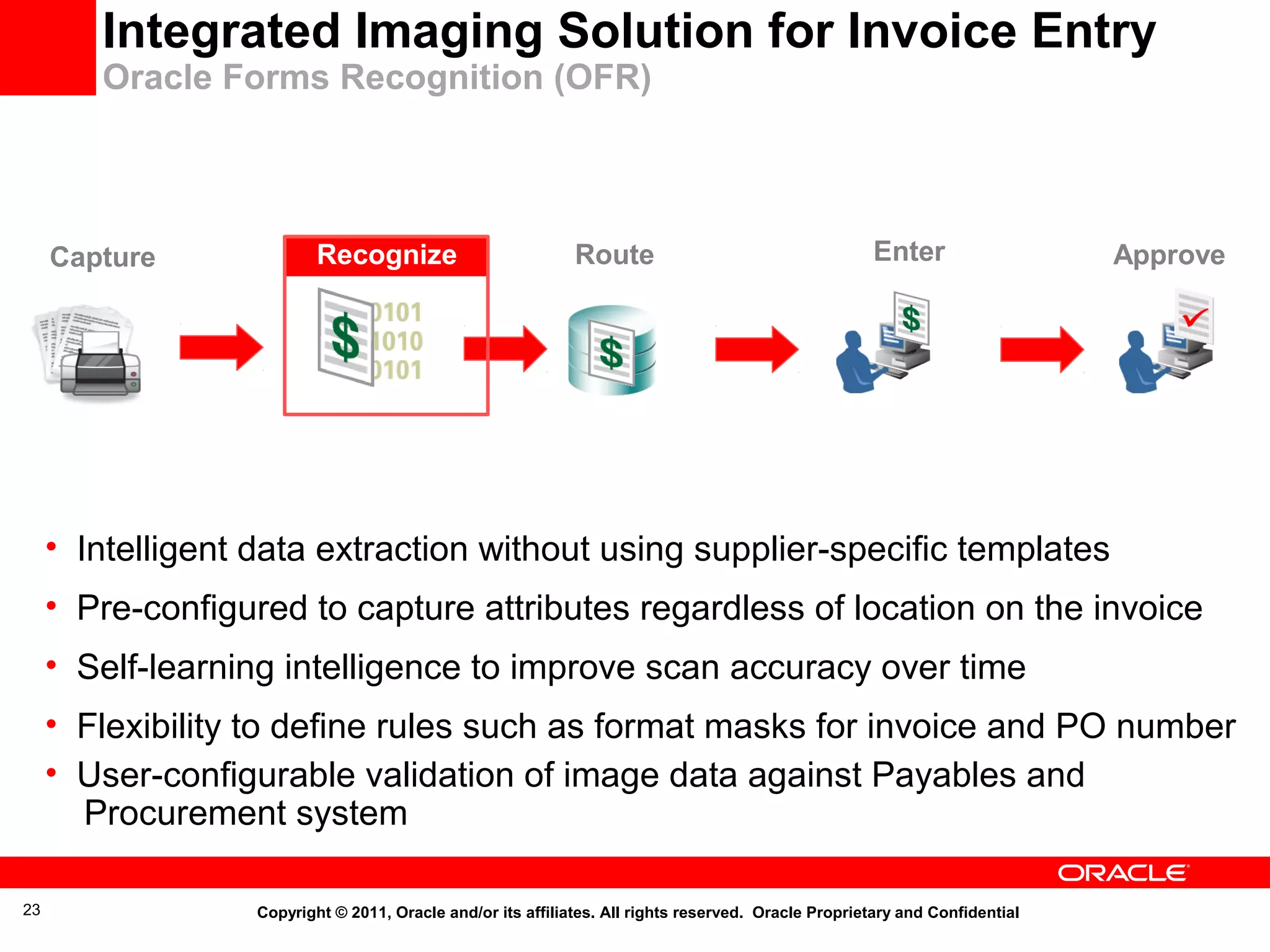 Integrated Imaging Solution for Invoice Entry
Oracle Forms Recognition (OFR)

Capture

Recognize

$ 0101 1010 0101

Route

$

Enter

$

Approve

• Intelligent data extraction without using supplier-specific templates
• Pre-configured to capture attributes regardless of location on the invoice
• Self-learning intelligence to improve scan accuracy over time
• Flexibility to define rules such as format masks for invoice and PO number
• User-configurable validation of image data against Payables and Procurement system

ORACLE

23

Copyright © 2011, Oracle and/or its affiliates. All rights reserved. Oracle Proprietary and Confidential